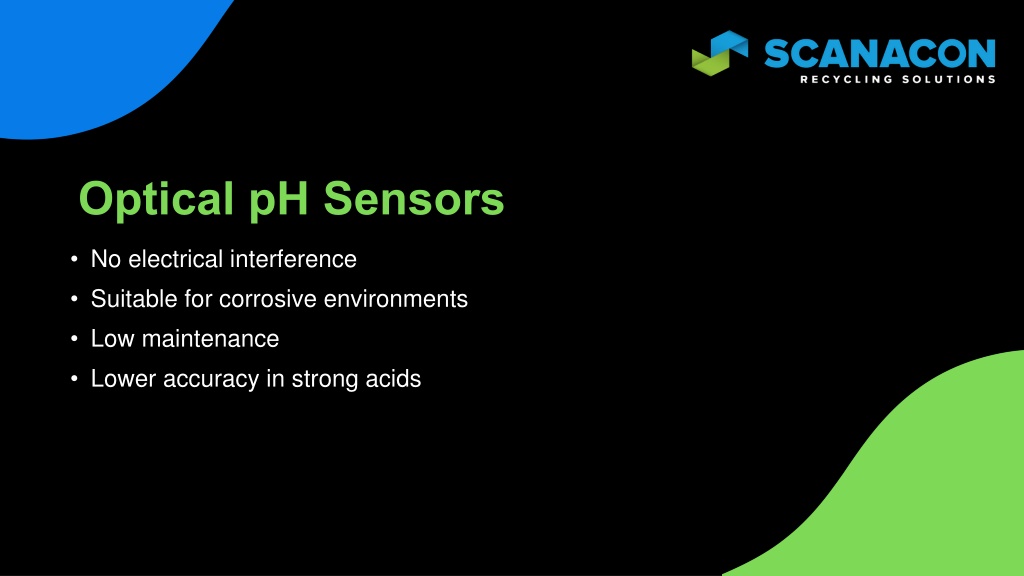 SCANACON
RECYCLING SOLUTIONS

Optical pH Sensors

• No electrical interference
• Suitable for corrosive environments
• Low maintenance
• Lower accuracy in strong acids